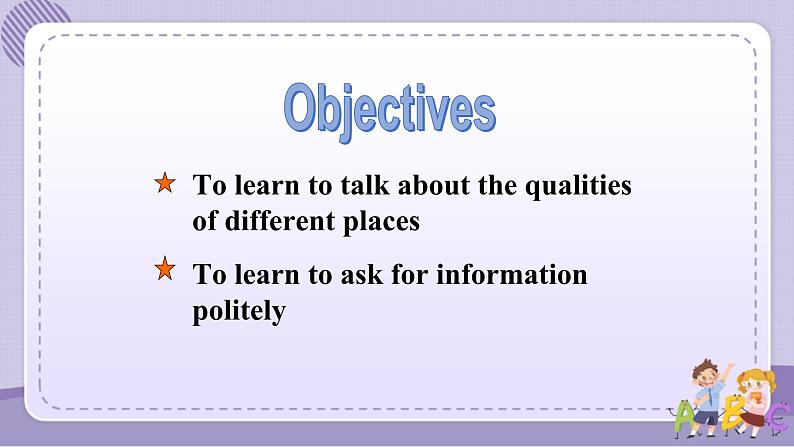 Objectives

★ To learn to talk about the qualities of different places

★ To learn to ask for information politely

A B C